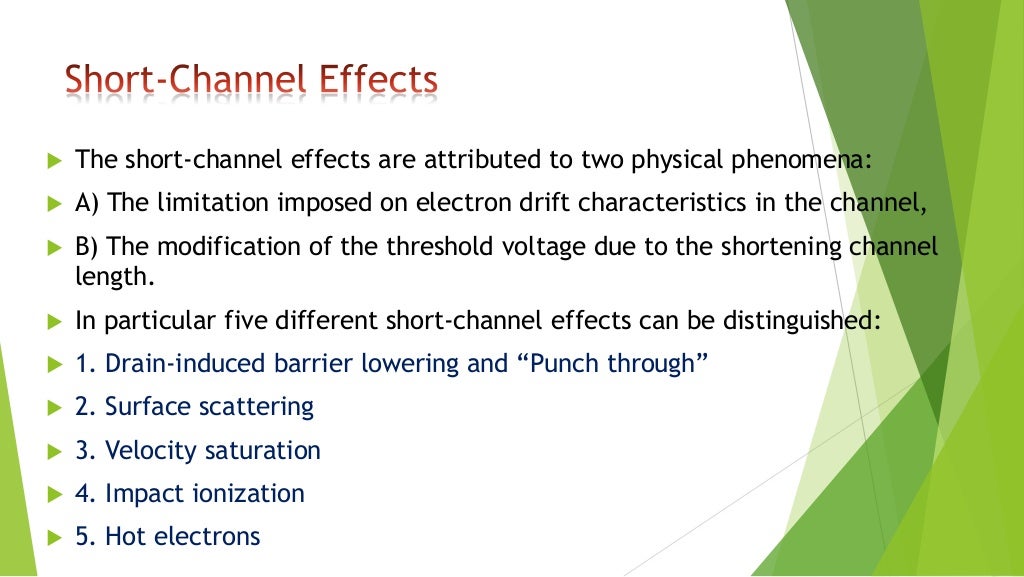 Short-Channel Effects

The short-channel effects are attributed to two physical phenomena:

A) The limitation imposed on electron drift characteristics in the channel,

B) The modification of the threshold voltage due to the shortening channel length.

In particular five different short-channel effects can be distinguished:

1. Drain-induced barrier lowering and “Punch through”

2. Surface scattering

3. Velocity saturation

4. Impact ionization

5. Hot electrons